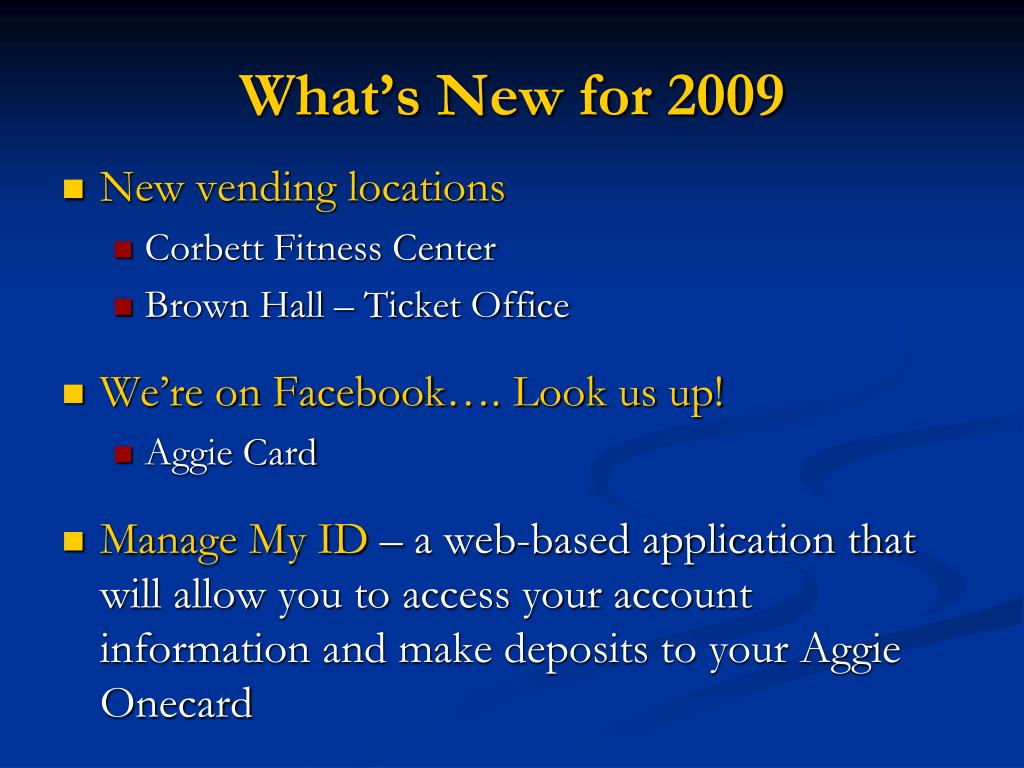 What’s New for 2009

New vending locations

Corbett Fitness Center

Brown Hall – Ticket Office

We’re on Facebook…. Look us up!

Aggie Card

Manage My ID – a web-based application that will allow you to access your account information and make deposits to your Aggie Onecard